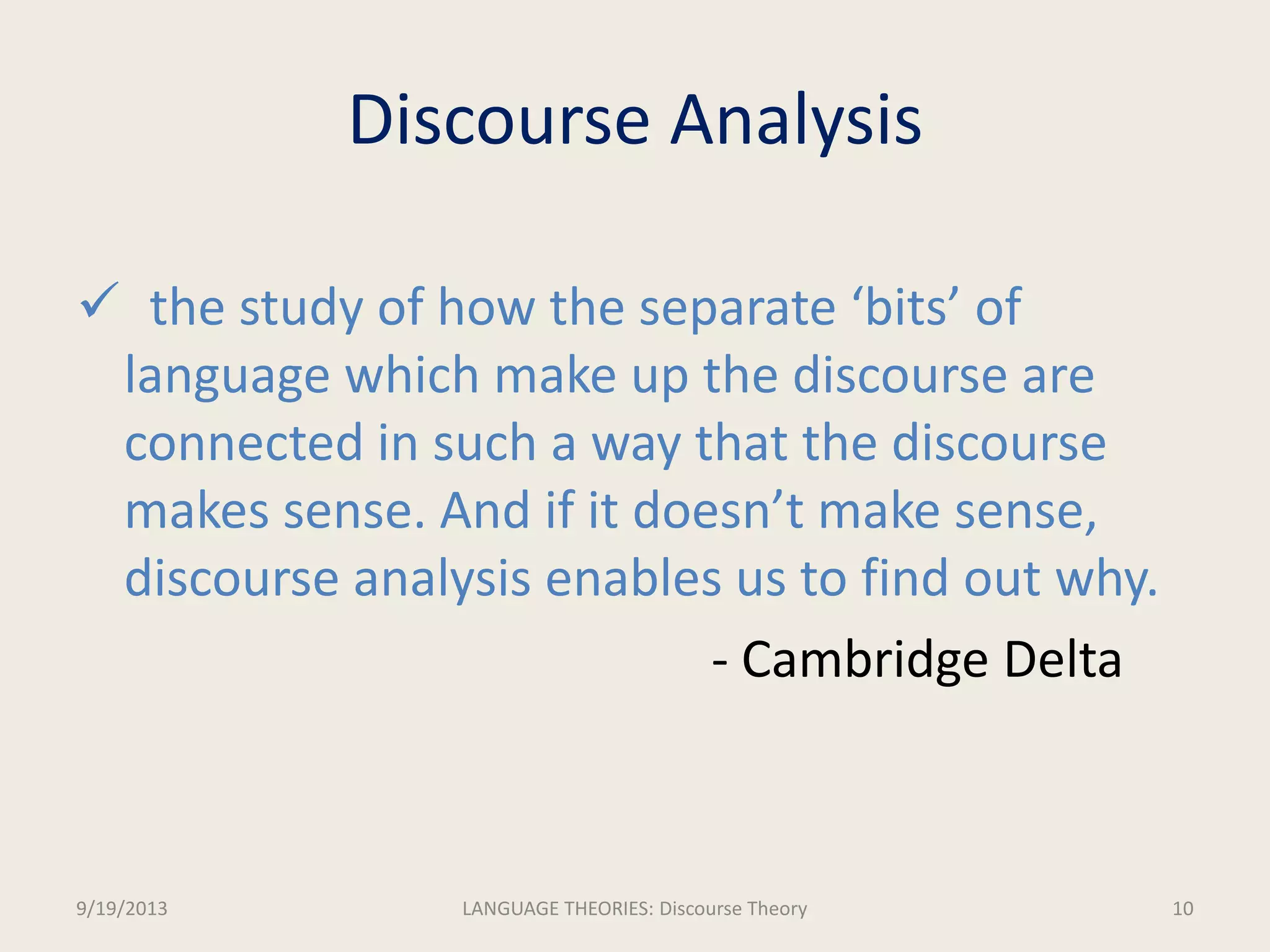 Discourse Analysis

✓ the study of how the separate ‘bits’ of language which make up the discourse are connected in such a way that the discourse makes sense. And if it doesn’t make sense, discourse analysis enables us to find out why.

- Cambridge Delta

9/19/2013

LANGUAGE THEORIES: Discourse Theory

10